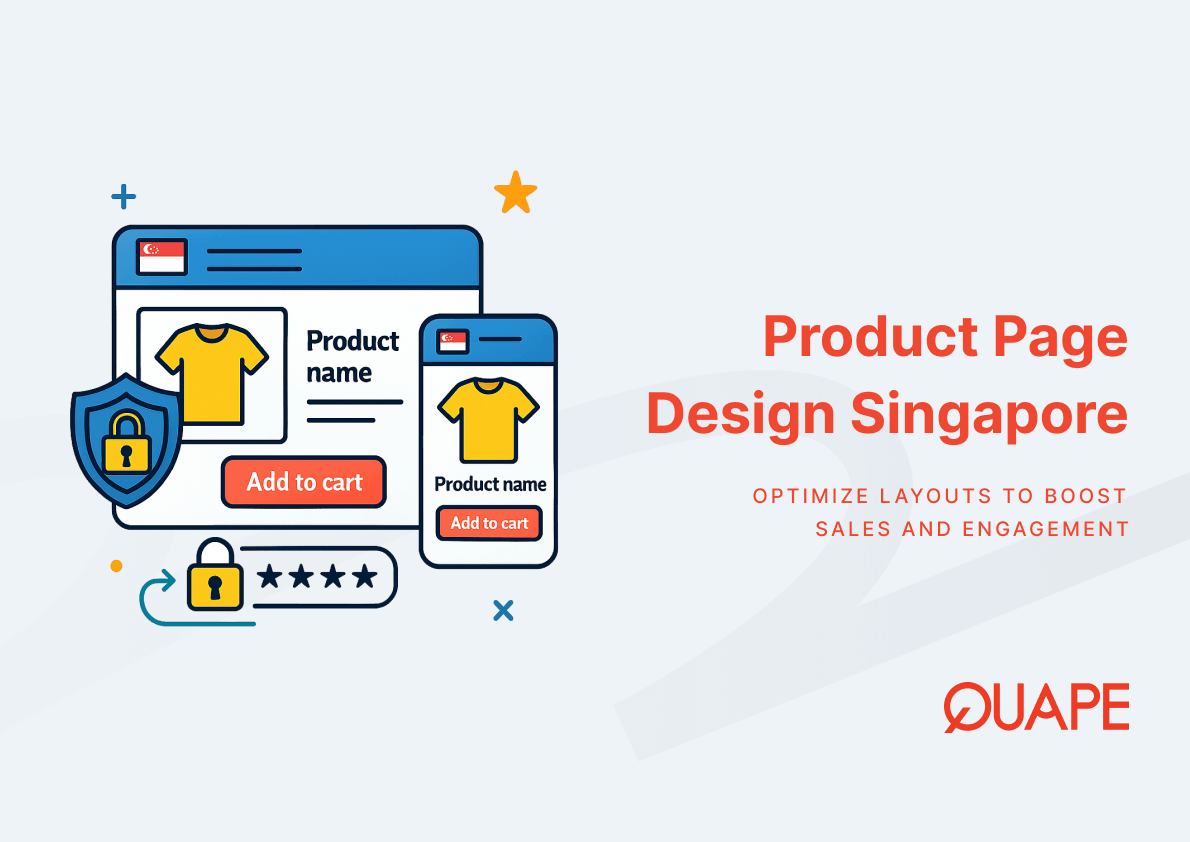 Product name

Add to cart

Product name

Add to cart

Product Page Design Singapore

OPTIMIZE LAYOUTS TO BOOST SALES AND ENGAGEMENT

QUAPE